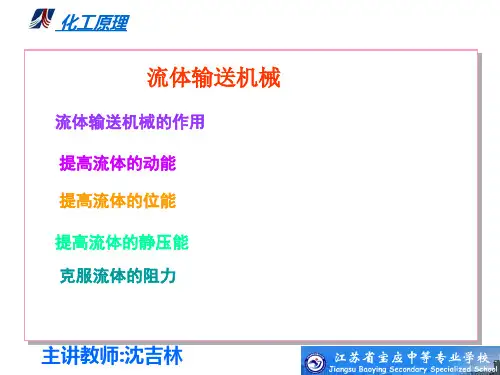 化工原理

流体输送机械

流体输送机械的作用

提高流体的动能

提高流体的位能

提高流体的静压能

克服流体的阻力

主讲教师:沈吉林

江苏省宝应中等专业学校
Jiangsu Baoying Secondary Specialized School